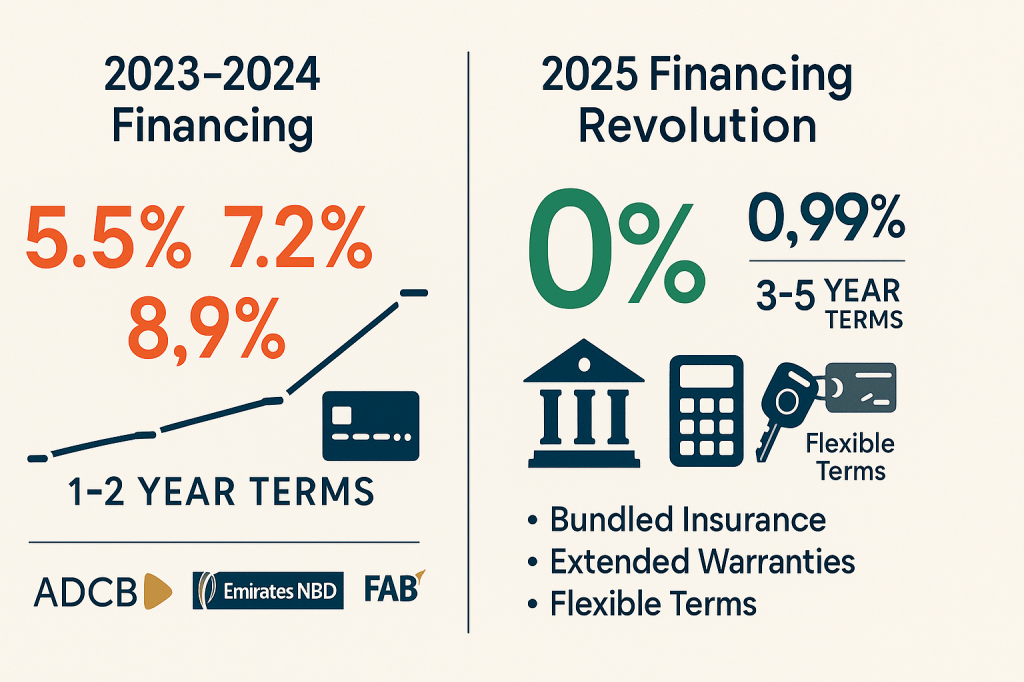 2023–2024 Financing

5.5% 7.2%
8,9%

1-2 YEAR TERMS

ADCB Emirates NBD FAB

2025 Financing Revolution

0%

0,99%

3-5 YEAR TERMS

Flexible Terms

• Bundled Insurance
• Extended Warranties
• Flexible Terms